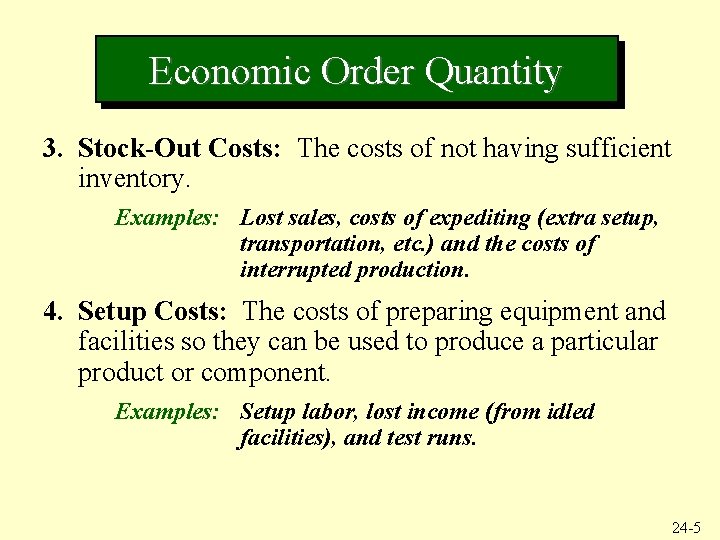 Economic Order Quantity

3. Stock-Out Costs: The costs of not having sufficient inventory.

Examples: Lost sales, costs of expediting (extra setup, transportation, etc.) and the costs of interrupted production.

4. Setup Costs: The costs of preparing equipment and facilities so they can be used to produce a particular product or component.

Examples: Setup labor, lost income (from idled facilities), and test runs.

24-5